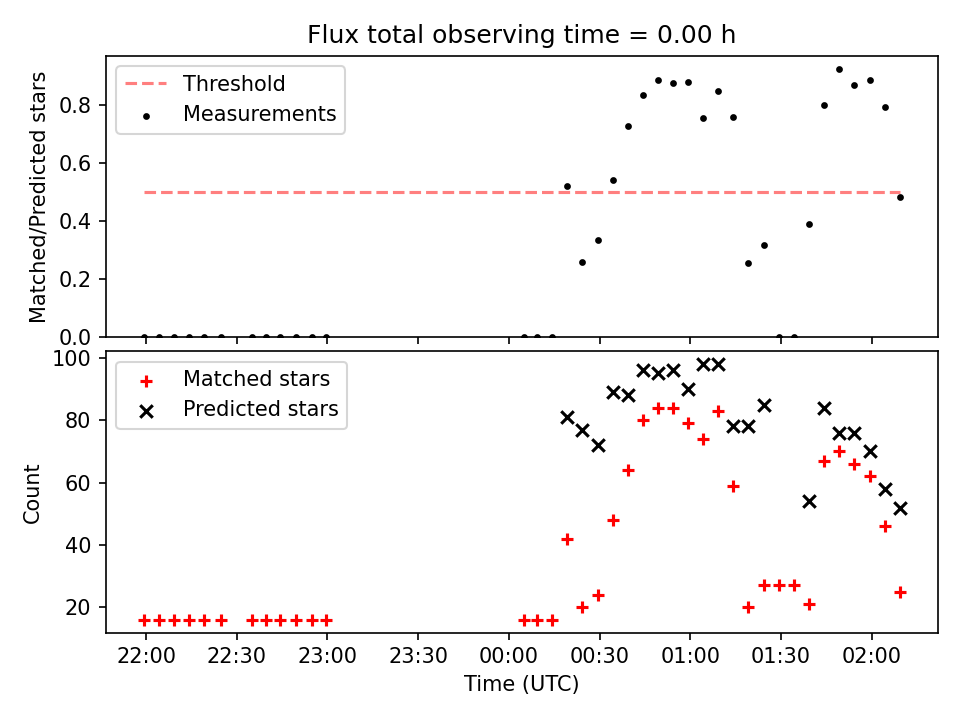 Flux total observing time = 0.00 h

Threshold
Measurements

Matched/Predicted stars

0.8
0.6
0.4
0.2
0.0

Matched stars
Predicted stars

Count

100
80
60
40
20

22:00 22:30 23:00 23:30 00:00 00:30 01:00 01:30 02:00

Time (UTC)